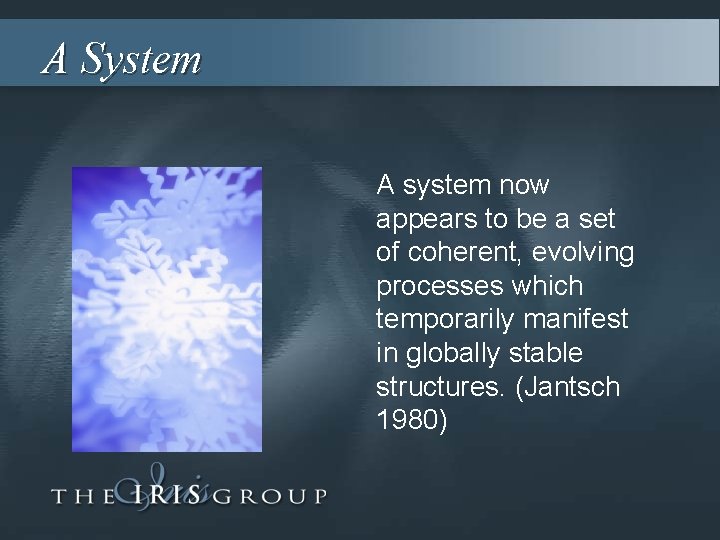 A System

A system now appears to be a set of coherent, evolving processes which temporarily manifest in globally stable structures. (Jantsch 1980)

THE IRIS GROUP